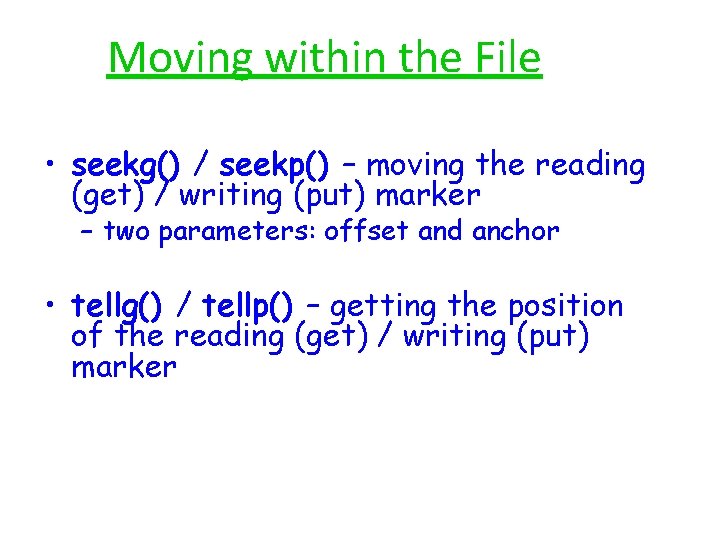 Moving within the File

• seekg() / seekp() – moving the reading (get) / writing (put) marker
– two parameters: offset and anchor

• tellg() / tellp() – getting the position of the reading (get) / writing (put) marker